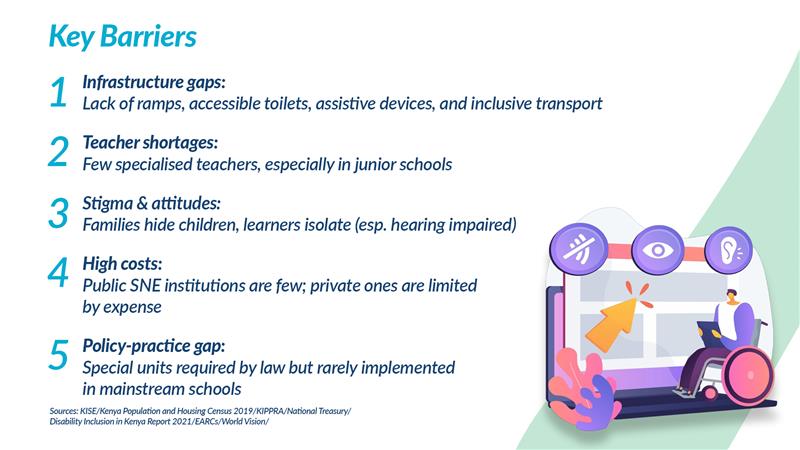 Key Barriers

1 Infrastructure gaps:
Lack of ramps, accessible toilets, assistive devices, and inclusive transport

2 Teacher shortages:
Few specialised teachers, especially in junior schools

3 Stigma & attitudes:
Families hide children, learners isolate (esp. hearing impaired)

4 High costs:
Public SNE institutions are few; private ones are limited by expense

5 Policy-practice gap:
Special units required by law but rarely implemented in mainstream schools

Sources: KISE/Kenya Population and Housing Census 2019/KIPPRA/National Treasury/ Disability Inclusion in Kenya Report 2021/EARCs/World Vision/